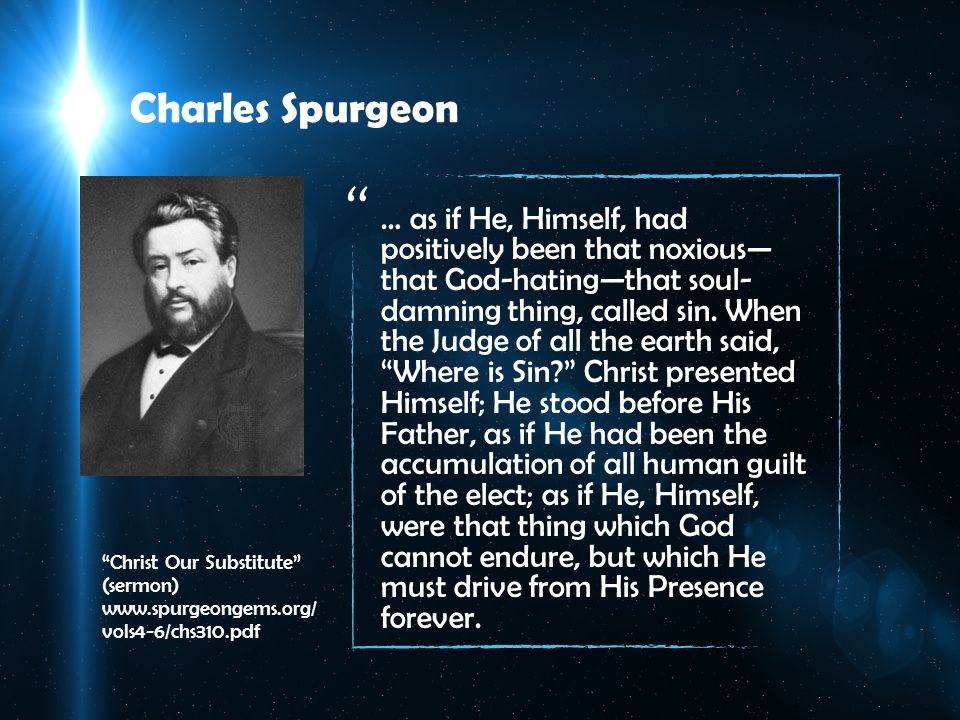 Charles Spurgeon

“

… as if He, Himself, had positively been that noxious—that God-hating—that soul-damning thing, called sin. When the Judge of all the earth said, “Where is Sin?” Christ presented Himself; He stood before His Father, as if He had been the accumulation of all human guilt of the elect; as if He, Himself, were that thing which God cannot endure, but which He must drive from His Presence forever.

“Christ Our Substitute” (sermon) www.spurgeongems.org/vols4-6/chs310.pdf